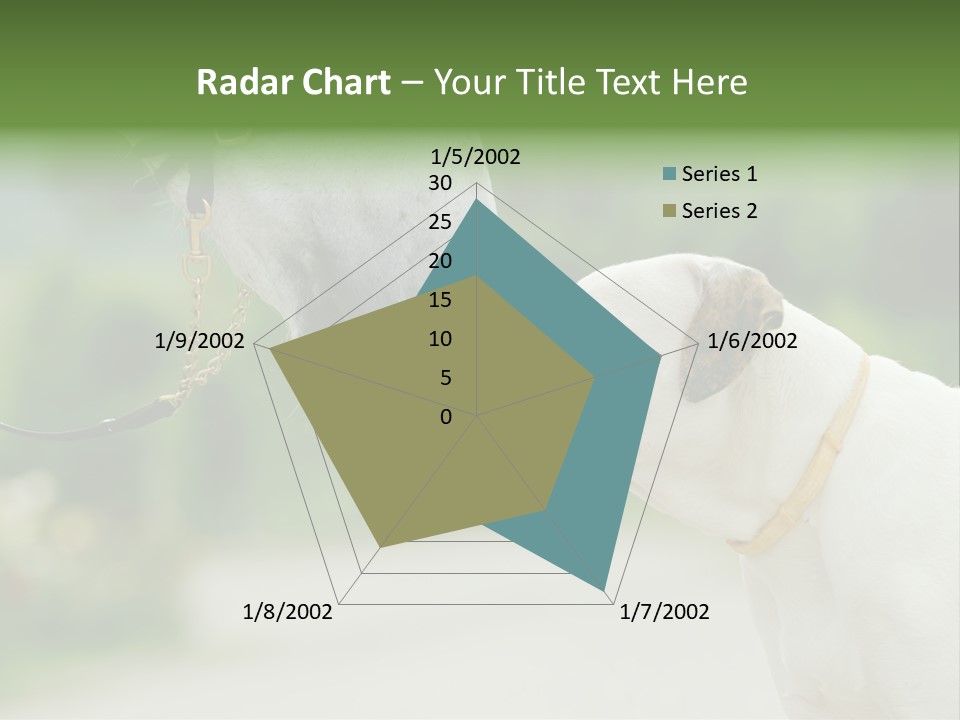 Radar Chart – Your Title Text Here

1/5/2002
30
25
20
15
10
5
0
1/6/2002
1/7/2002
1/8/2002
1/9/2002

Series 1
Series 2